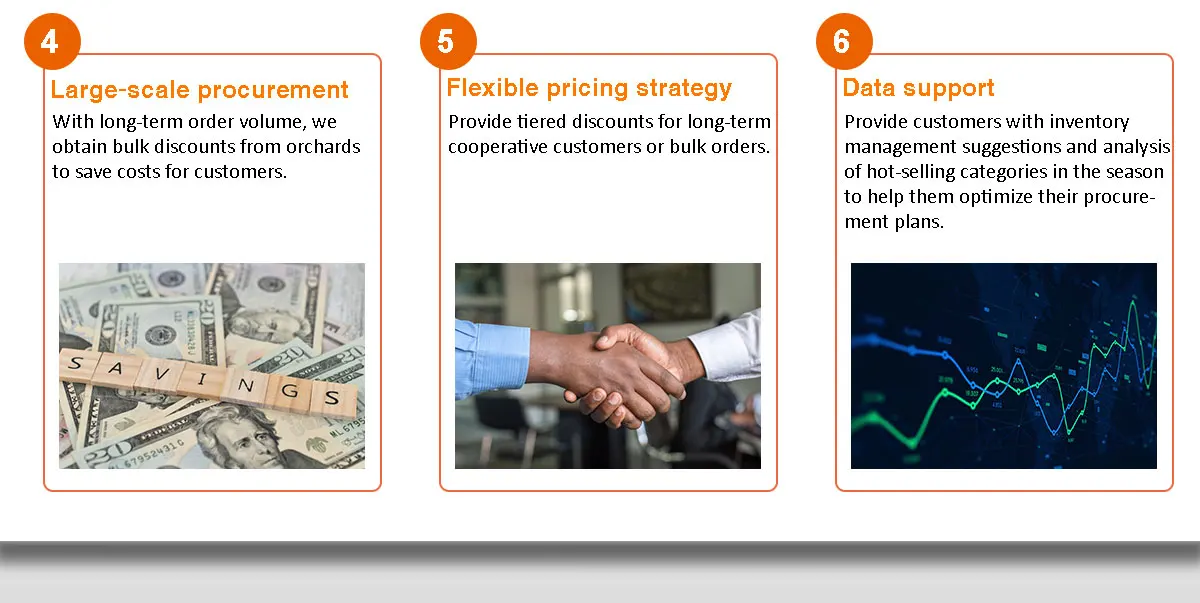 4

Large-scale procurement

With long-term order volume, we obtain bulk discounts from orchards to save costs for customers.

SAVINGS

5

Flexible pricing strategy

Provide tiered discounts for long-term cooperative customers or bulk orders.

6

Data support

Provide customers with inventory management suggestions and analysis of hot-selling categories in the season to help them optimize their procurement plans.